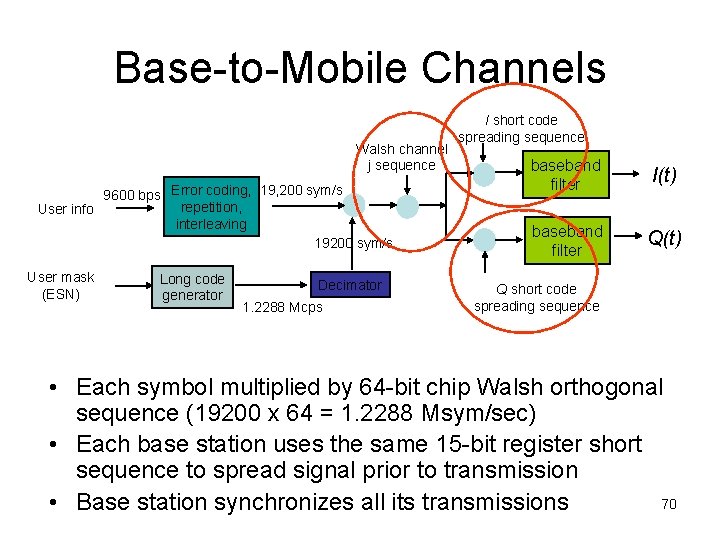 Base-to-Mobile Channels

User info
9600 bps
Error coding, repetition, interleaving
19,200 sym/s
Walsh channel j sequence
I short code spreading sequence
baseband filter
I(t)
baseband filter
Q(t)
19200 sym/s
User mask (ESN)
Long code generator
1.2288 Mcps
Decimator
Q short code spreading sequence

• Each symbol multiplied by 64-bit chip Walsh orthogonal sequence (19200 x 64 = 1.2288 Msym/sec)
• Each base station uses the same 15-bit register short sequence to spread signal prior to transmission
• Base station synchronizes all its transmissions

70